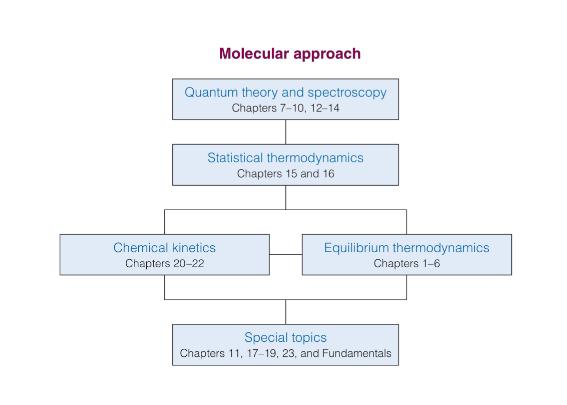 Molecular approach

Quantum theory and spectroscopy
Chapters 7–10, 12–14

Statistical thermodynamics
Chapters 15 and 16

Chemical kinetics
Chapters 20–22

Equilibrium thermodynamics
Chapters 1–6

Special topics
Chapters 11, 17–19, 23, and Fundamentals